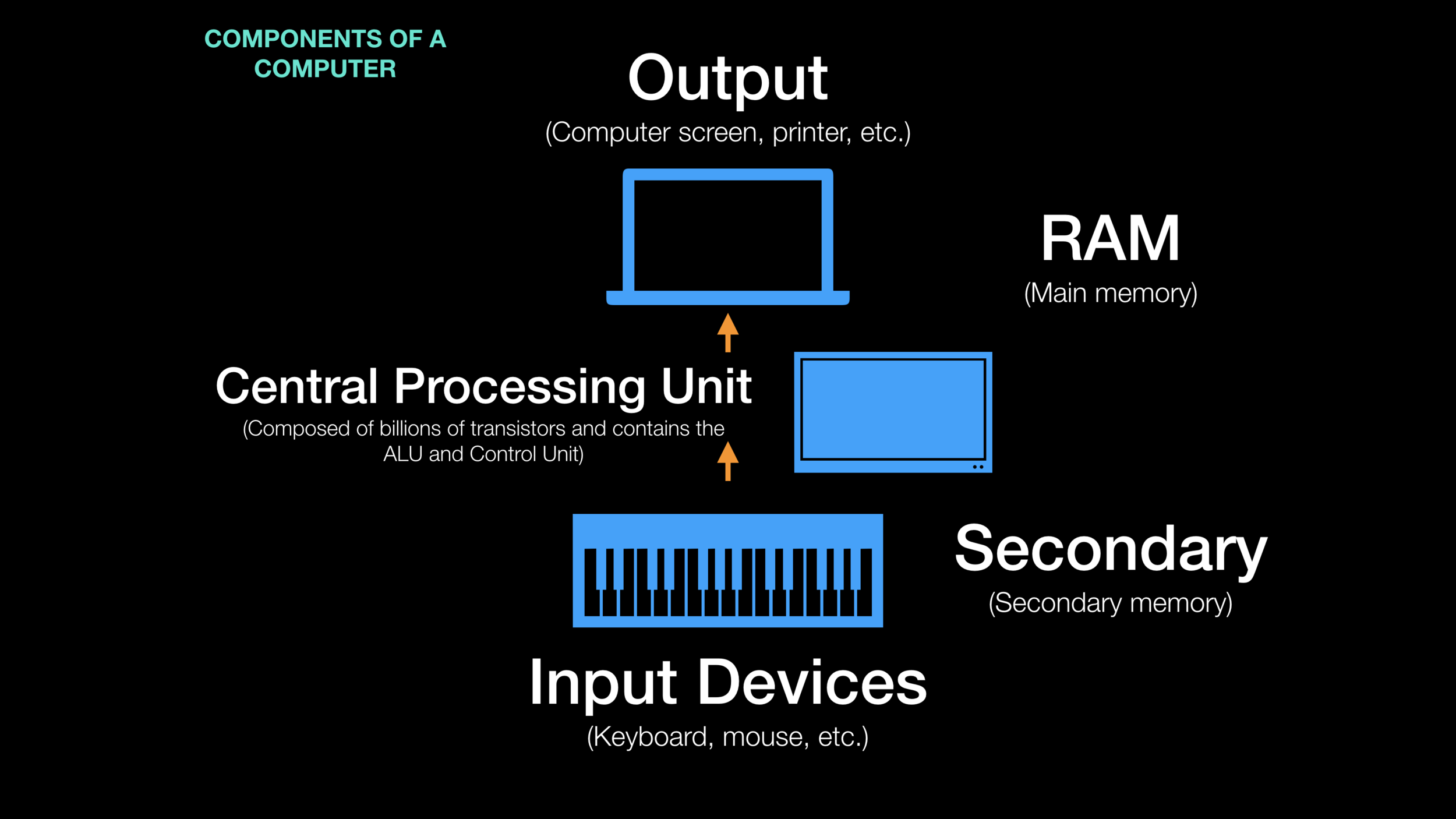 COMPONENTS OF A COMPUTER

Output
(Computer screen, printer, etc.)

RAM
(Main memory)

Central Processing Unit
(Composed of billions of transistors and contains the ALU and Control Unit)

Secondary
(Secondary memory)

Input Devices
(Keyboard, mouse, etc.)